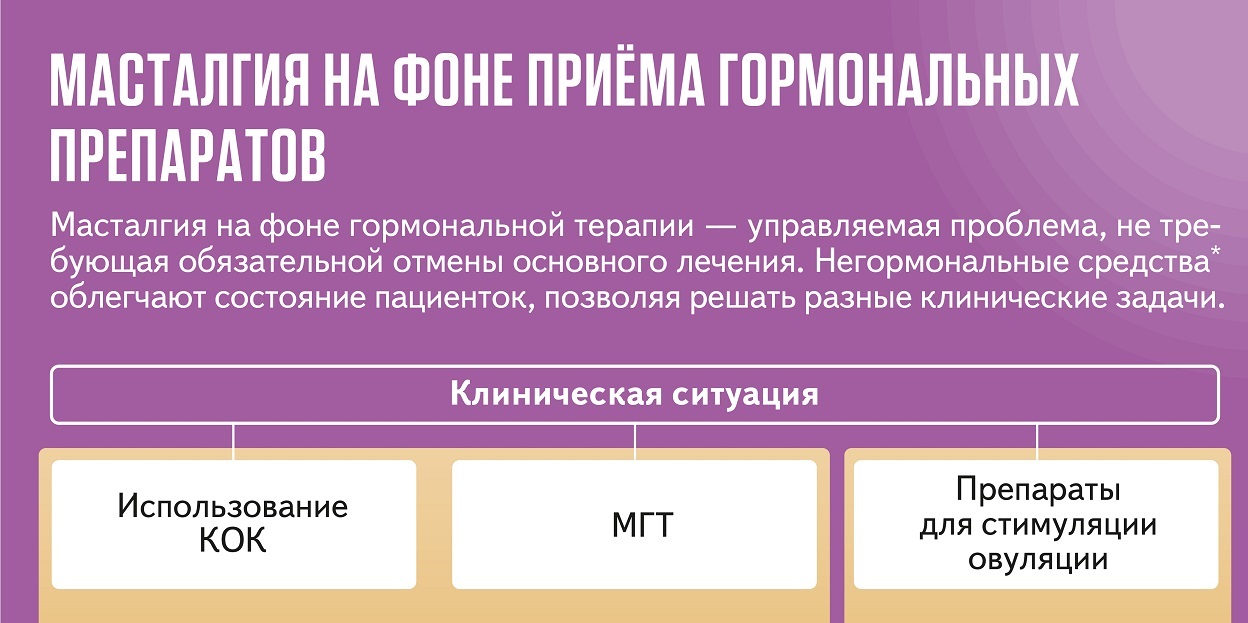 МАСТАЛГИЯ НА ФОНЕ ПРИЁМА ГОРМОНАЛЬНЫХ ПРЕПАРАТОВ

Масталгия на фоне гормональной терапии — управляемая проблема, не требующая обязательной отмены основного лечения. Негормональные средства* облегчают состояние пациенток, позволяя решать разные клинические задачи.

Клиническая ситуация

Использование КОК

МГТ

Препараты для стимуляции овуляции